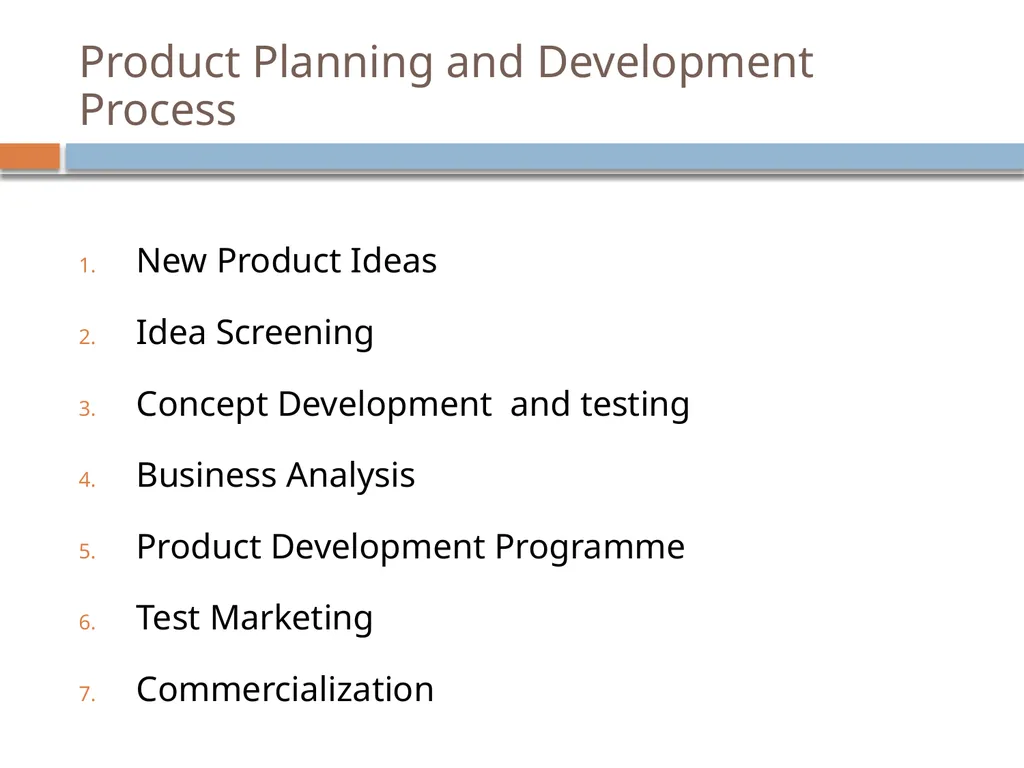 Product Planning and Development Process

1. New Product Ideas
2. Idea Screening
3. Concept Development  and testing
4. Business Analysis
5. Product Development Programme
6. Test Marketing
7. Commercialization